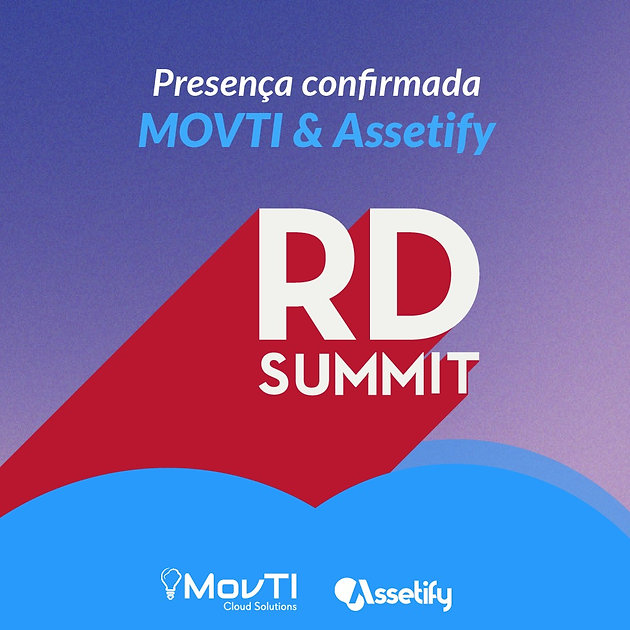 Presença confirmada
MOVTI & Assetify

RD
SUMMIT

MovTI
Cloud Solutions

Assetify